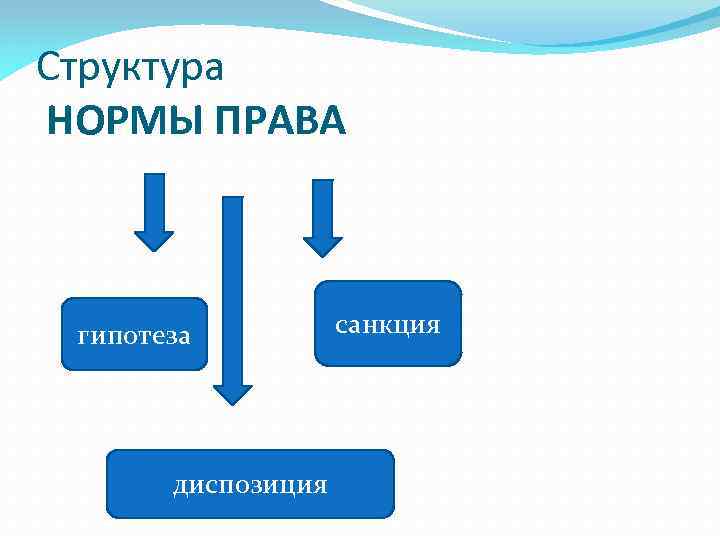 Структура
НОРМЫ ПРАВА

гипотеза

санкция

диспозиция